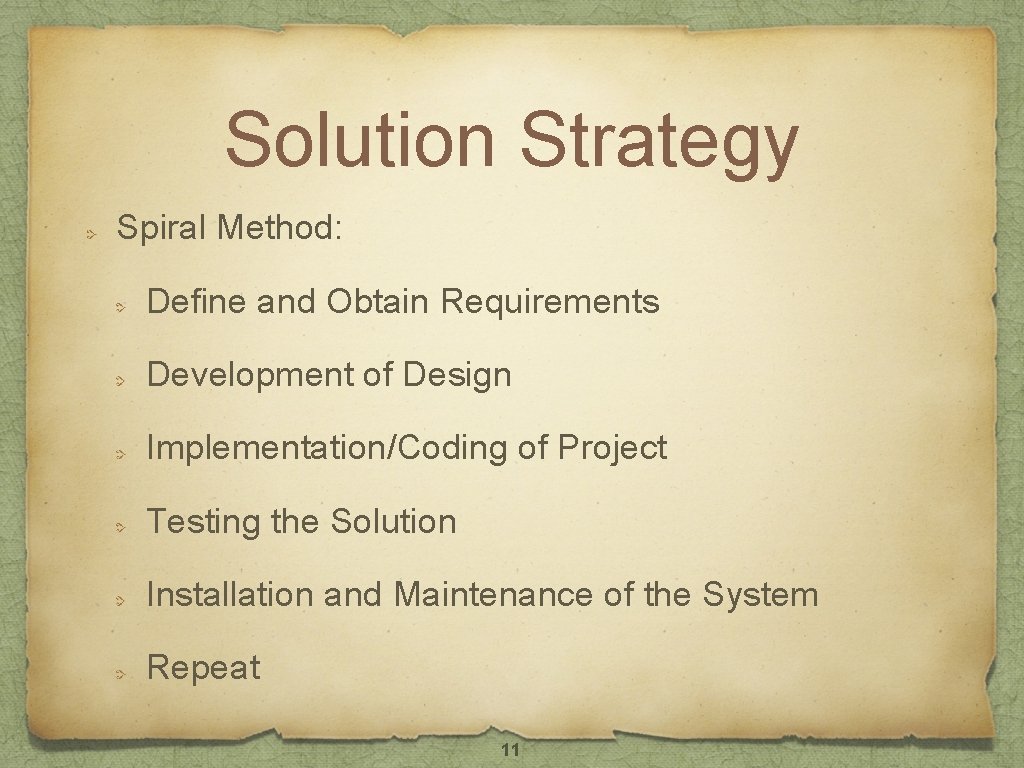 Solution Strategy

Spiral Method:

Define and Obtain Requirements

Development of Design

Implementation/Coding of Project

Testing the Solution

Installation and Maintenance of the System

Repeat

11